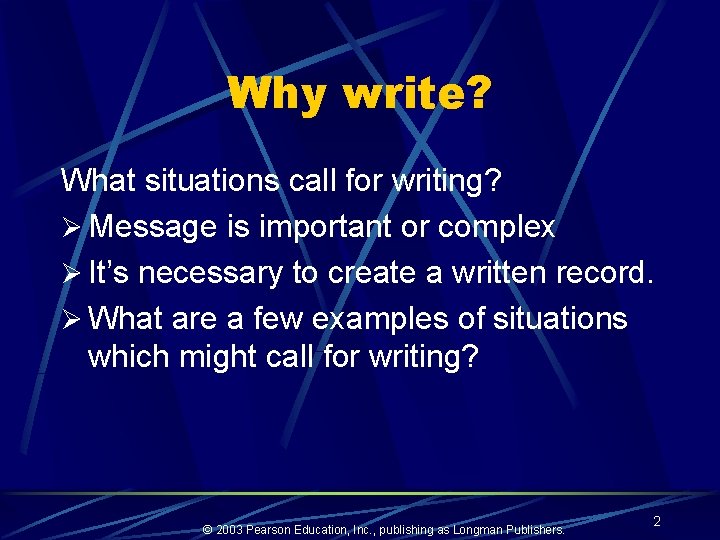 Why write?

What situations call for writing?

➢ Message is important or complex

➢ It's necessary to create a written record.

➢ What are a few examples of situations which might call for writing?

© 2003 Pearson Education, Inc., publishing as Longman Publishers.

2